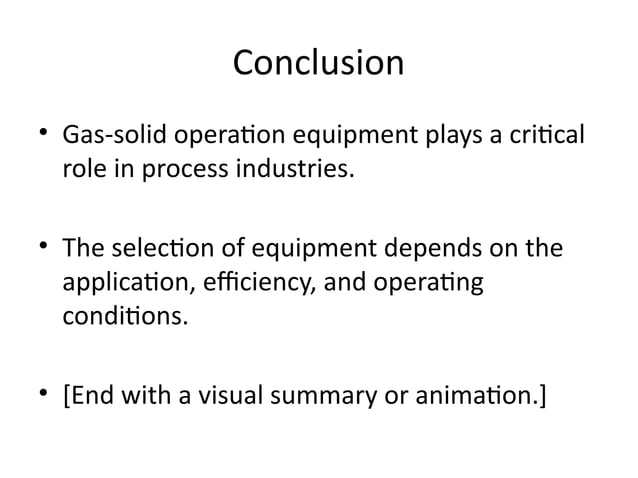 Conclusion

• Gas-solid operation equipment plays a critical role in process industries.

• The selection of equipment depends on the application, efficiency, and operating conditions.

• [End with a visual summary or animation.]